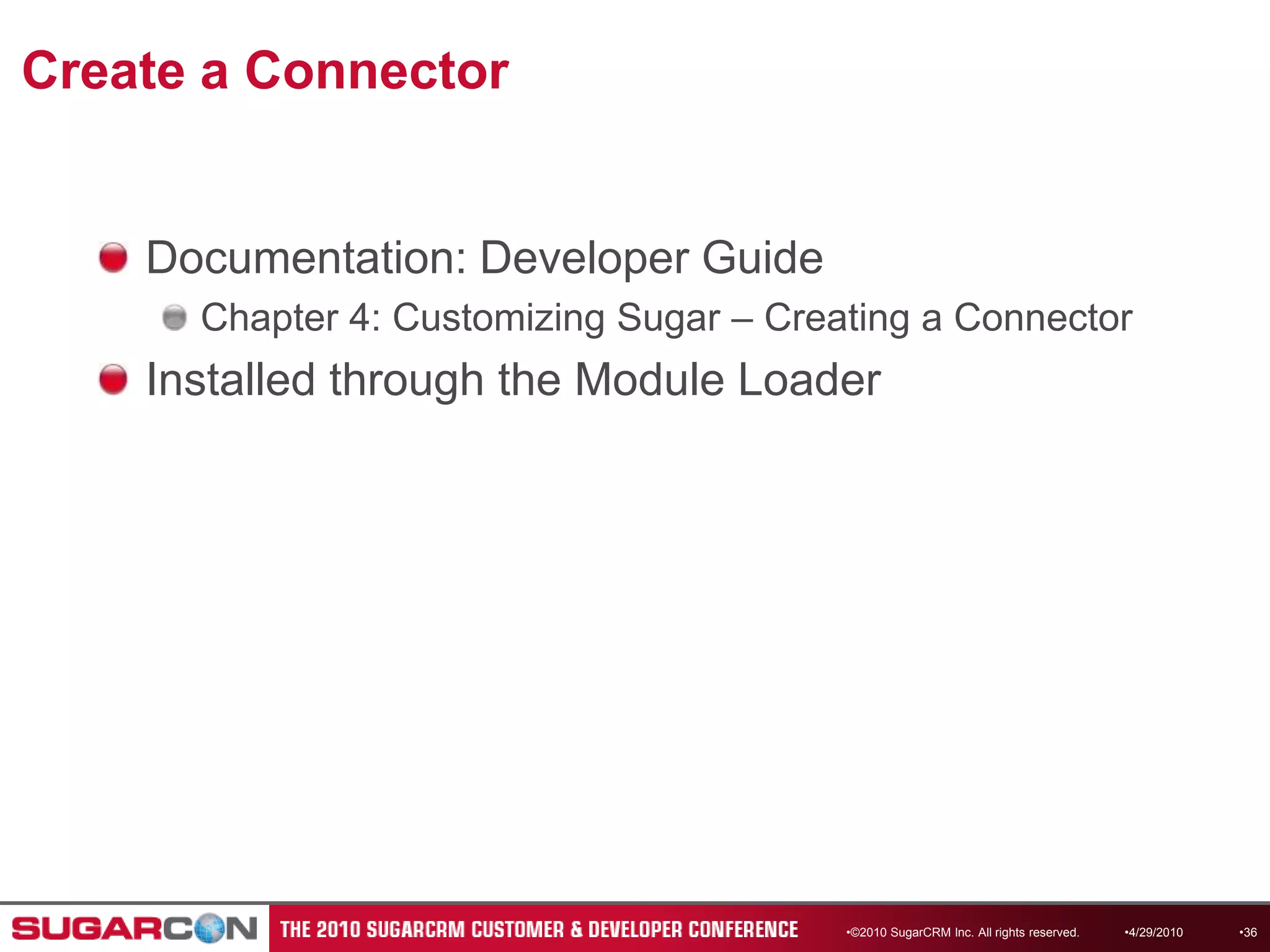 Create a Connector

Documentation: Developer Guide

Chapter 4: Customizing Sugar – Creating a Connector

Installed through the Module Loader

SUGARCON THE 2010 SUGARCRM CUSTOMER & DEVELOPER CONFERENCE •©2010 SugarCRM Inc. All rights reserved. •4/29/2010 •36